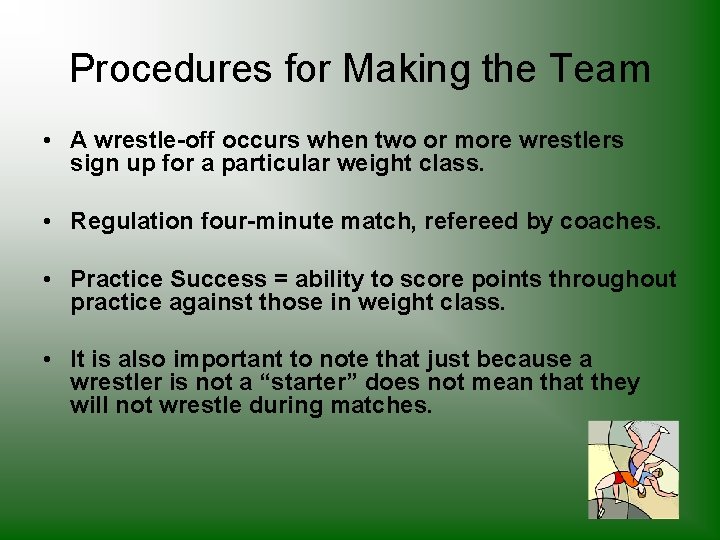 Procedures for Making the Team

• A wrestle-off occurs when two or more wrestlers sign up for a particular weight class.

• Regulation four-minute match, refereed by coaches.

• Practice Success = ability to score points throughout practice against those in weight class.

• It is also important to note that just because a wrestler is not a “starter” does not mean that they will not wrestle during matches.